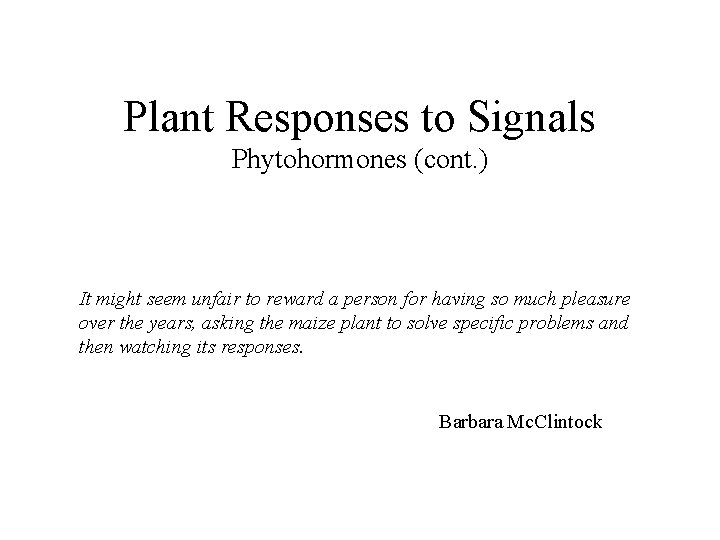 Plant Responses to Signals
Phytohormones (cont.)

It might seem unfair to reward a person for having so much pleasure over the years, asking the maize plant to solve specific problems and then watching its responses.

Barbara McClintock